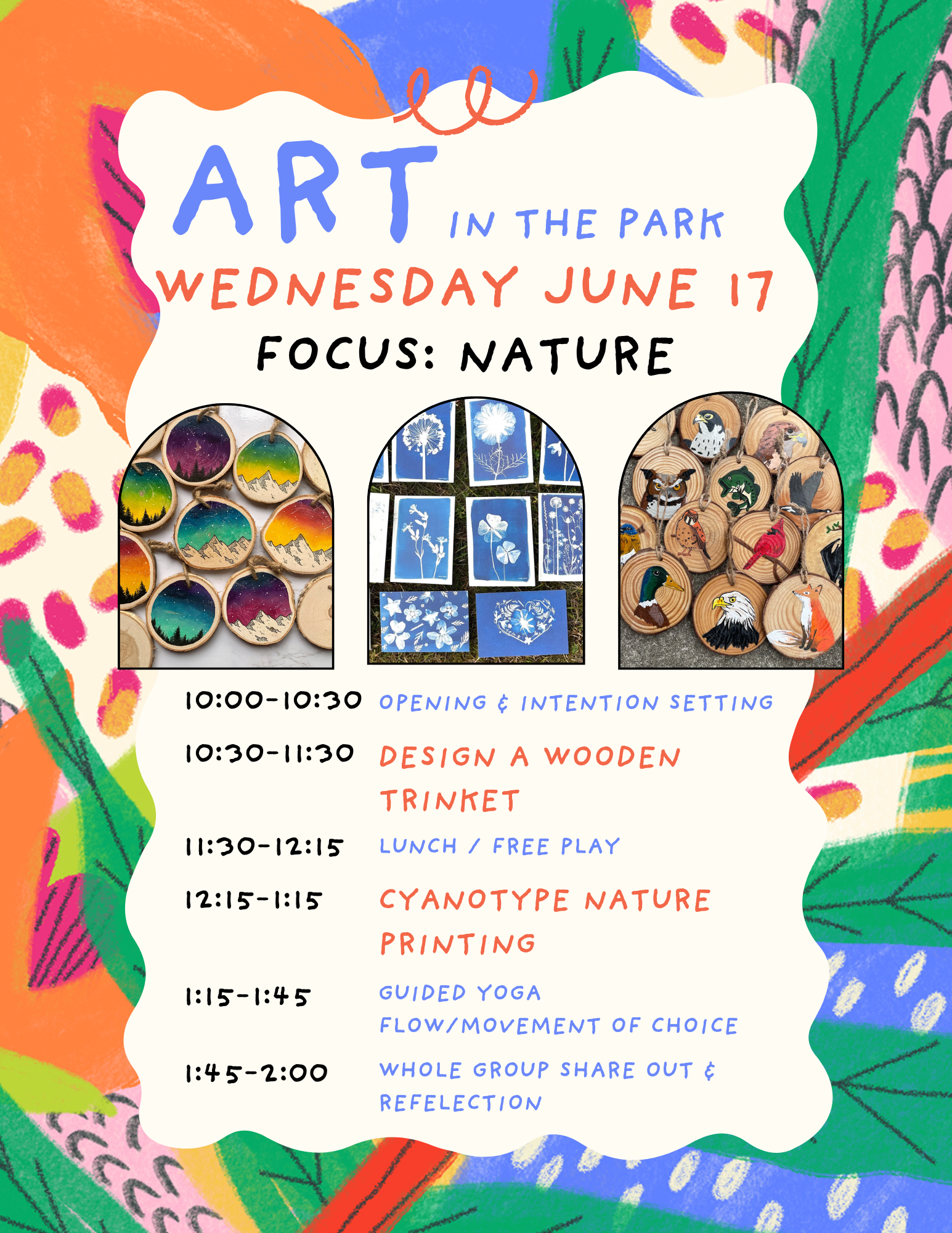 ART IN THE PARK
WEDNESDAY JUNE 17
FOCUS: NATURE

10:00-10:30 OPENING & INTENTION SETTING

10:30-11:30 DESIGN A WOODEN TRINKET

11:30-12:15 LUNCH / FREE PLAY

12:15-1:15 CYANOTYPE NATURE PRINTING

1:15-1:45 GUIDED YOGA FLOW/MOVEMENT OF CHOICE

1:45-2:00 WHOLE GROUP SHARE OUT & REFELECTION